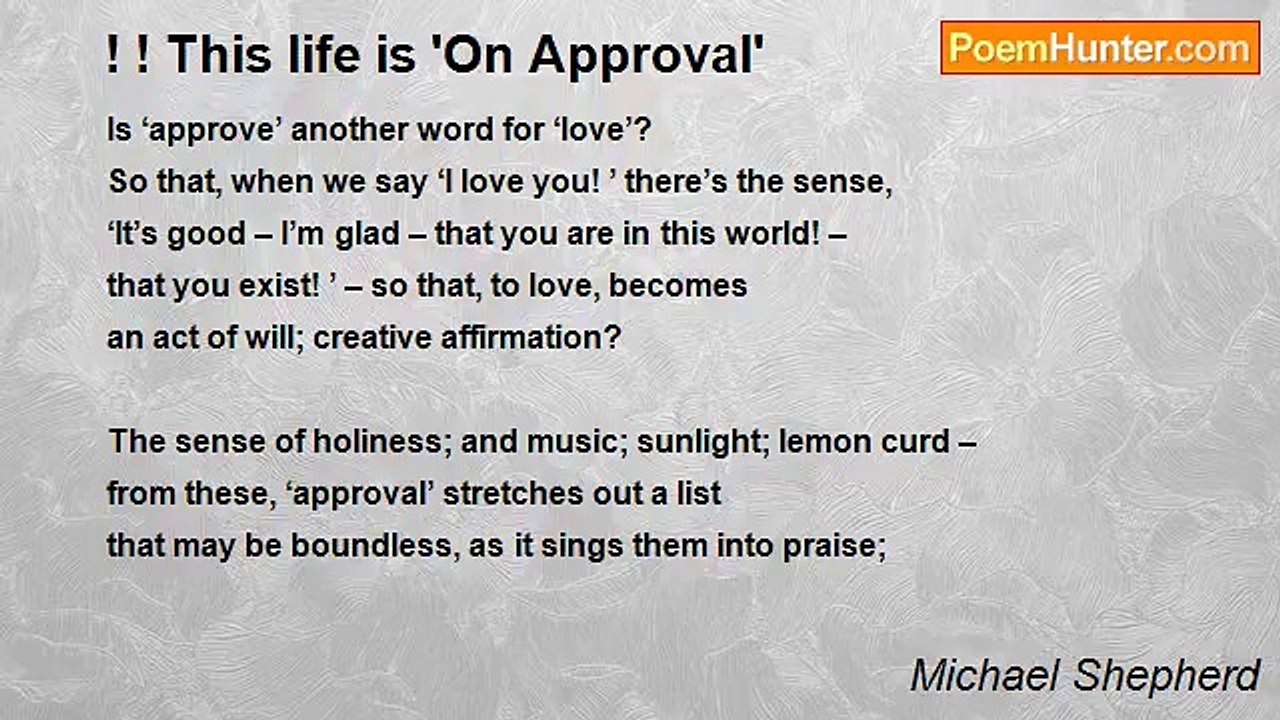 ! ! This life is 'On Approval'

PoemHunter.com

Is ‘approve’ another word for ‘love’?
So that, when we say ‘I love you! ’ there’s the sense,
‘It’s good – I’m glad – that you are in this world! –
that you exist! ’ – so that, to love, becomes
an act of will; creative affirmation?

The sense of holiness; and music; sunlight; lemon curd –
from these, ‘approval’ stretches out a list
that may be boundless, as it sings them into praise;

Michael Shepherd